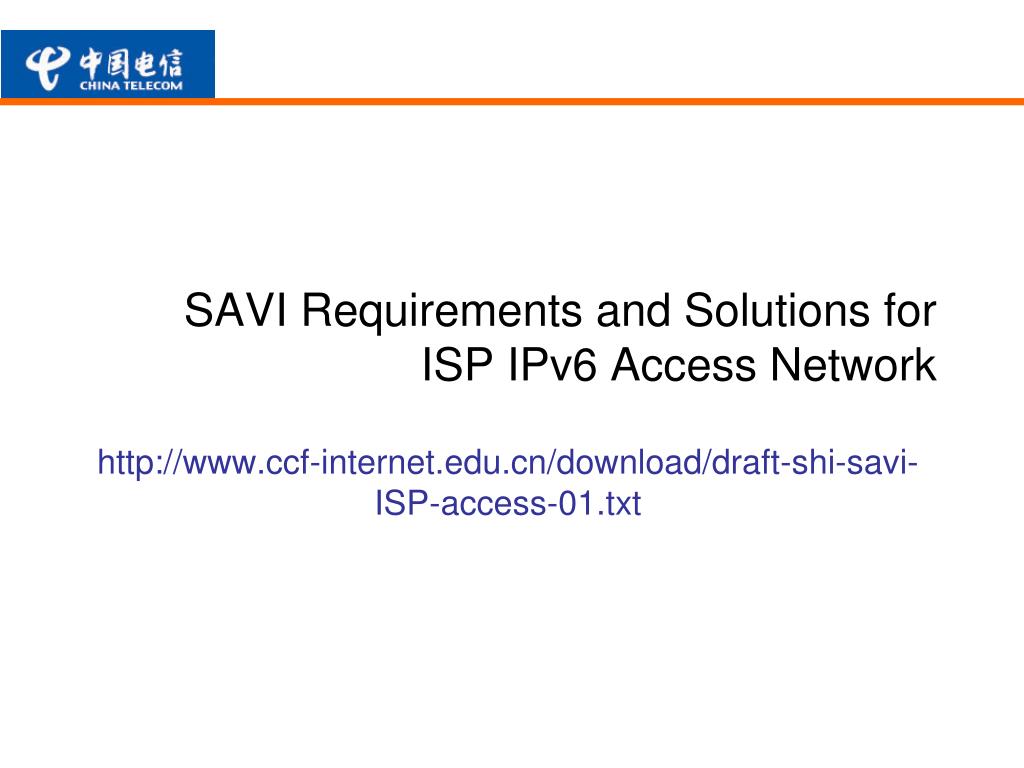 中国电信
CHINA TELECOM

SAVI Requirements and Solutions for ISP IPv6 Access Network

http://www.ccf-internet.edu.cn/download/draft-shi-savi-ISP-access-01.txt